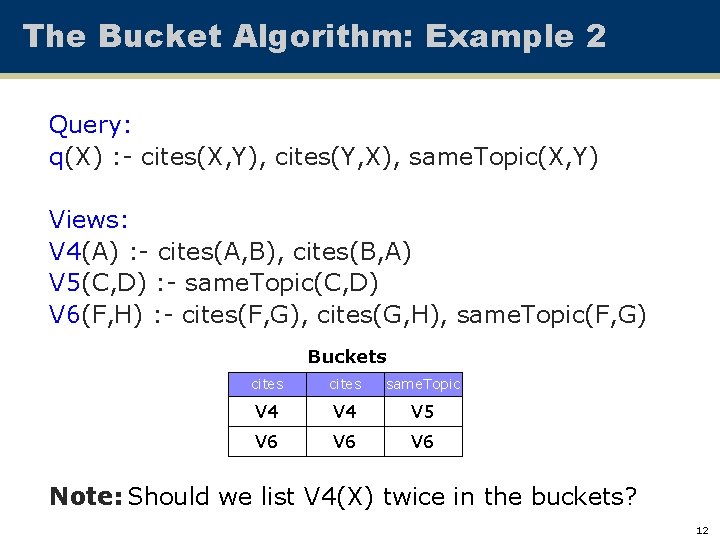 The Bucket Algorithm: Example 2

Query:
q(X) :- cites(X,Y), cites(Y,X), sameTopic(X,Y)

Views:
V4(A) :- cites(A,B), cites(B,A)
V5(C,D) :- sameTopic(C,D)
V6(F,H) :- cites(F,G), cites(G,H), sameTopic(F,G)

Buckets

| cites | cites | sameTopic |
|---|---|---|
| V4 | V4 | V5 |
| V6 | V6 | V6 |

Note: Should we list V4(X) twice in the buckets?

12